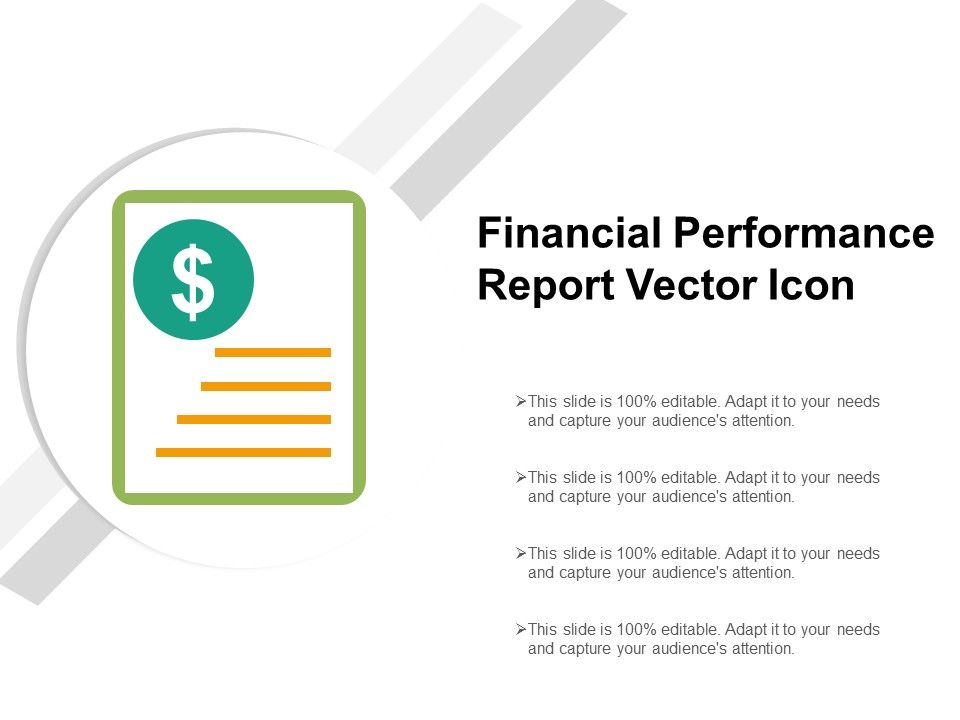 $

Financial Performance Report Vector Icon

➢This slide is 100% editable. Adapt it to your needs and capture your audience's attention.

➢This slide is 100% editable. Adapt it to your needs and capture your audience's attention.

➢This slide is 100% editable. Adapt it to your needs and capture your audience's attention.

➢This slide is 100% editable. Adapt it to your needs and capture your audience's attention.